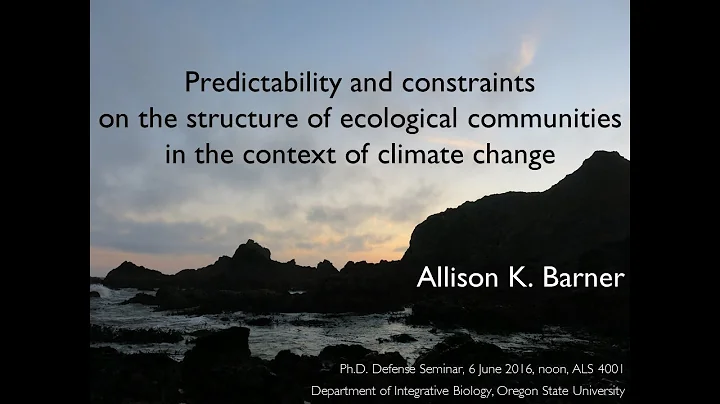 Predictability and constraints on the structure of ecological communities in the context of climate change

Allison K. Barner

Ph.D. Defense Seminar, 6 June 2016, noon, ALS 4001
Department of Integrative Biology, Oregon State University